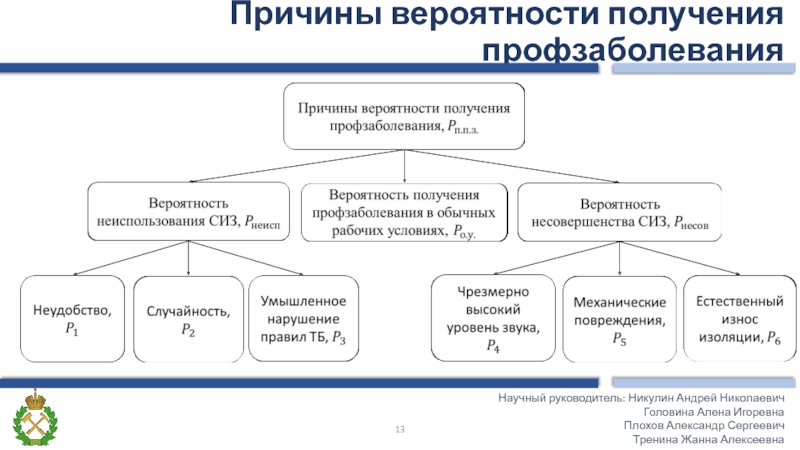 Причины вероятности получения профзаболевания

Причины вероятности получения профзаболевания, $P_{п.п.з.}$

Вероятность неиспользования СИЗ, $P_{неисп}$

Вероятность получения профзаболевания в обычных рабочих условиях, $P_{о.у.}$

Вероятность несовершенства СИЗ, $P_{несов}$

Неудобство, $P_1$

Случайность, $P_2$

Умышленное нарушение правил ТБ, $P_3$

Чрезмерно высокий уровень звука, $P_4$

Механические повреждения, $P_5$

Естественный износ изоляции, $P_6$

13

Научный руководитель: Никулин Андрей Николаевич
Головина Алена Игоревна
Плохов Александр Сергеевич
Тренина Жанна Алексеевна